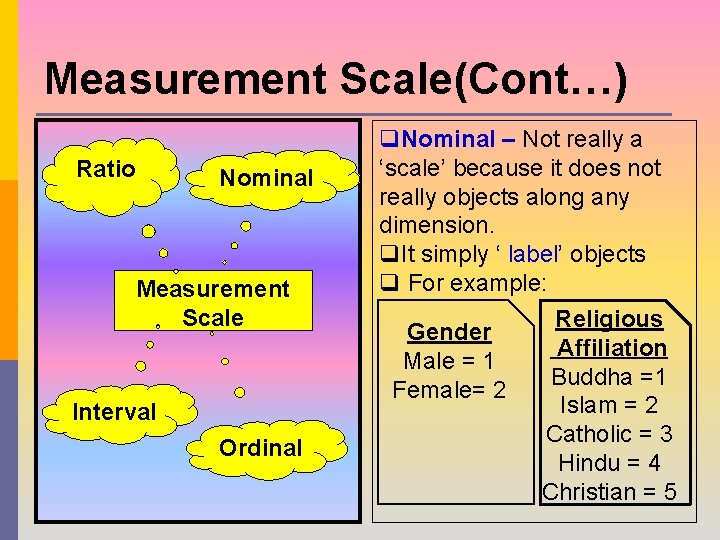 Measurement Scale(Cont…)

Ratio

Nominal

Measurement Scale

Interval

Ordinal

❑Nominal – Not really a ‘scale’ because it does not really objects along any dimension.
❑It simply ‘ label’ objects
❑ For example:

Gender
Male = 1
Female= 2

Religious Affiliation
Buddha =1
Islam = 2
Catholic = 3
Hindu = 4
Christian = 5